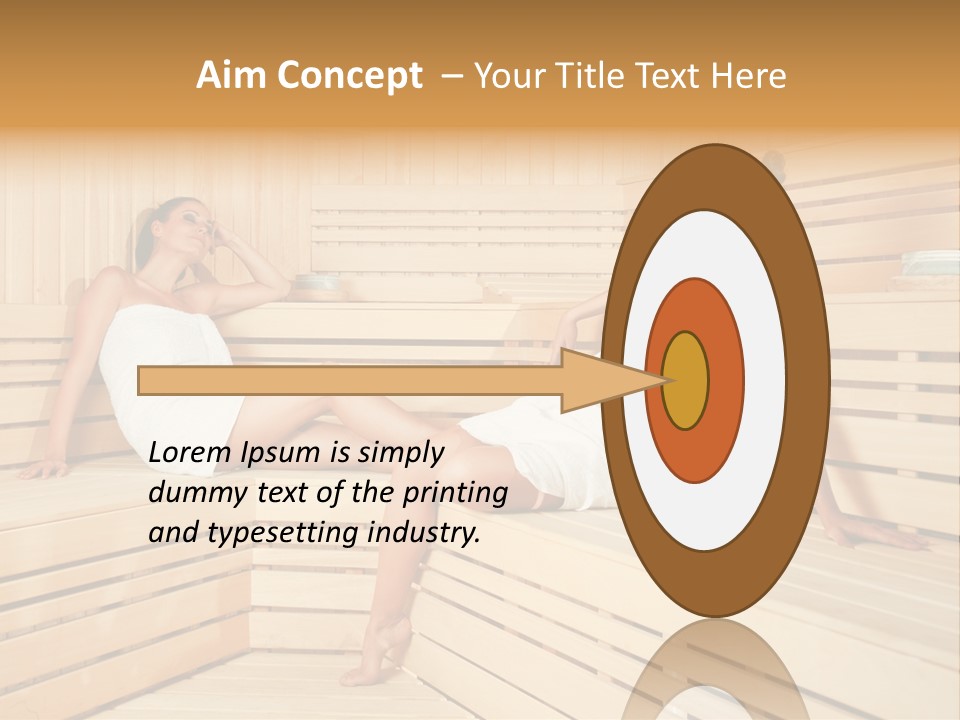 Aim Concept – Your Title Text Here

Lorem Ipsum is simply dummy text of the printing and typesetting industry.